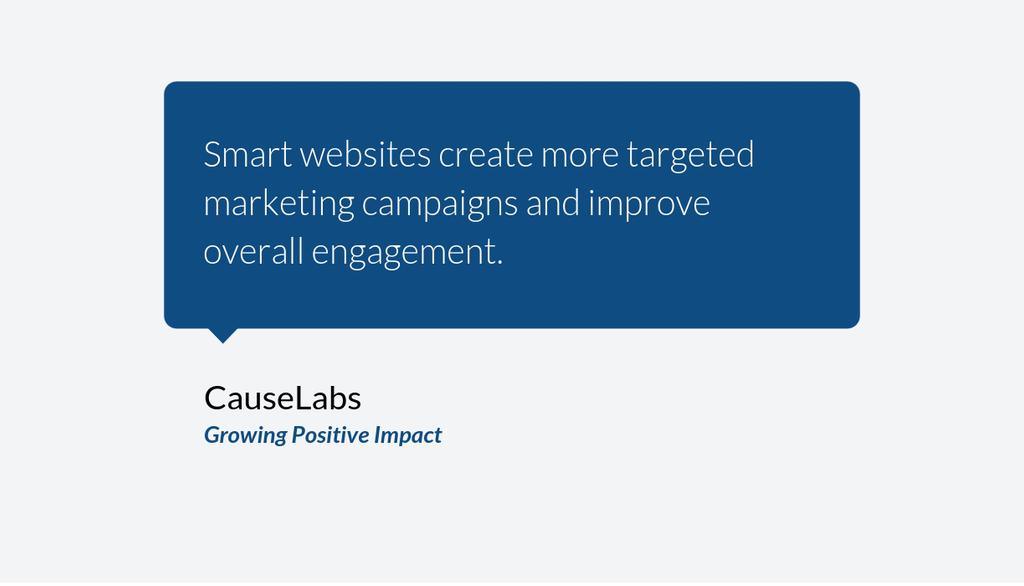 Smart websites create more targeted marketing campaigns and improve overall engagement.

CauseLabs
Growing Positive Impact